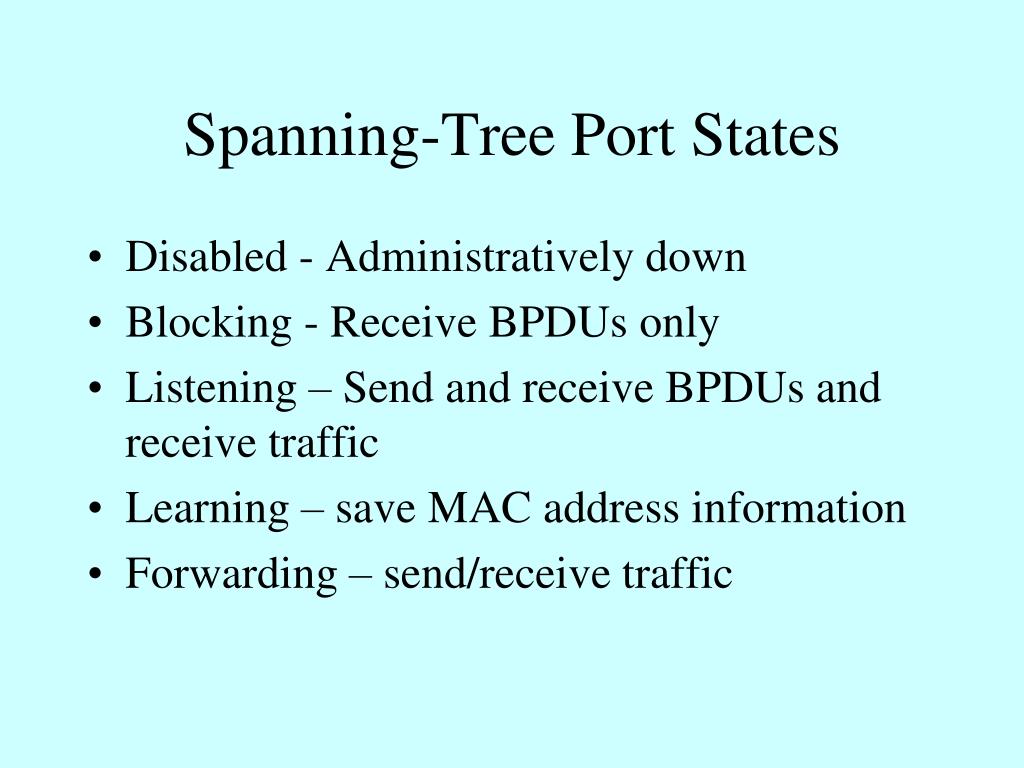 Spanning-Tree Port States

• Disabled - Administratively down
• Blocking - Receive BPDUs only
• Listening – Send and receive BPDUs and receive traffic
• Learning – save MAC address information
• Forwarding – send/receive traffic